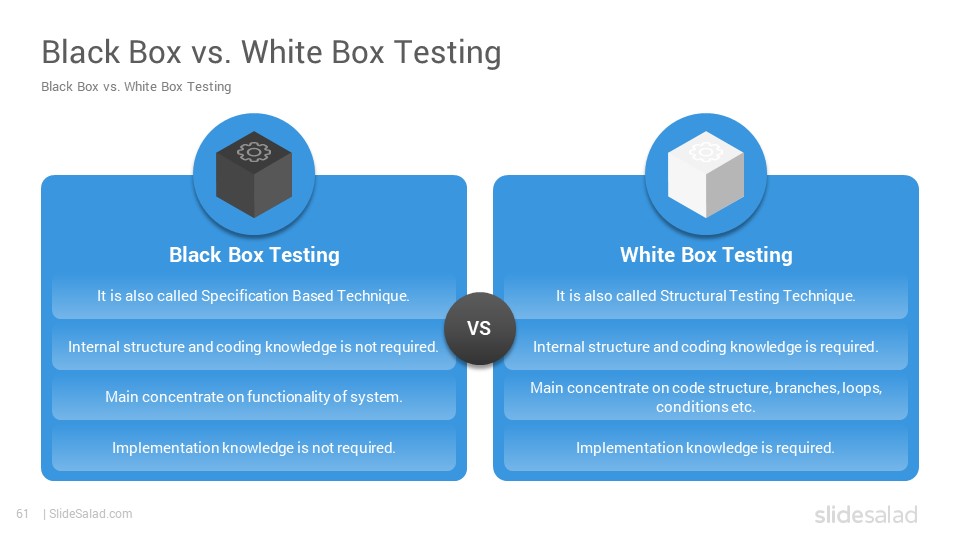 Black Box vs. White Box Testing

Black Box vs. White Box Testing

Black Box Testing

It is also called Specification Based Technique.

Internal structure and coding knowledge is not required.

Main concentrate on functionality of system.

Implementation knowledge is not required.

VS

White Box Testing

It is also called Structural Testing Technique.

Internal structure and coding knowledge is required.

Main concentrate on code structure, branches, loops, conditions etc.

Implementation knowledge is required.

61 | SlideSalad.com

slidesalad